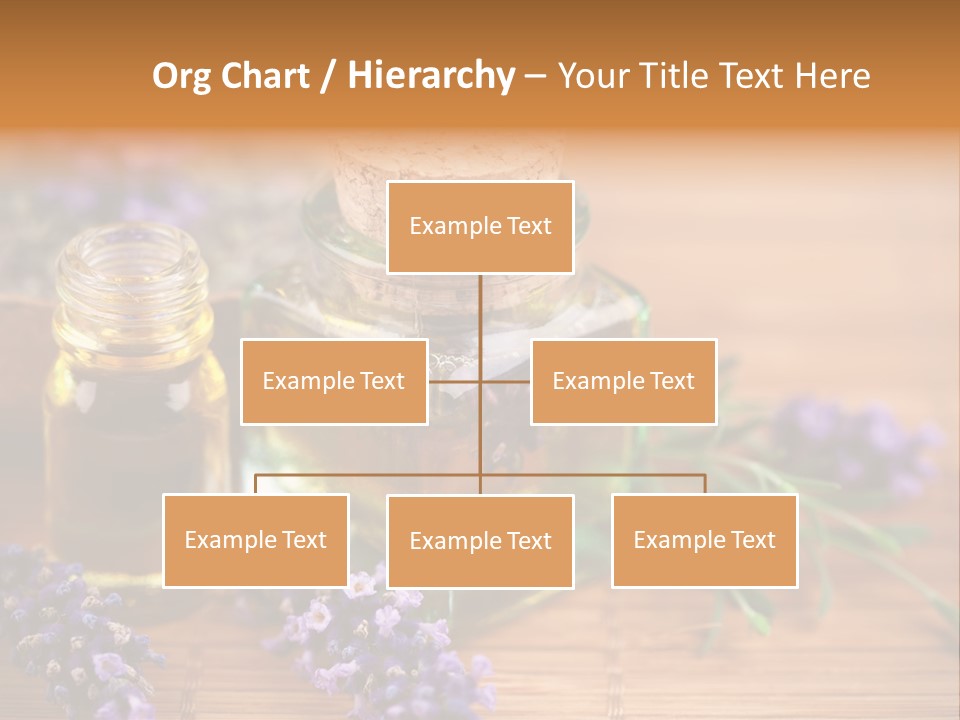 Org Chart / Hierarchy – Your Title Text Here

Example Text

Example Text

Example Text

Example Text

Example Text

Example Text